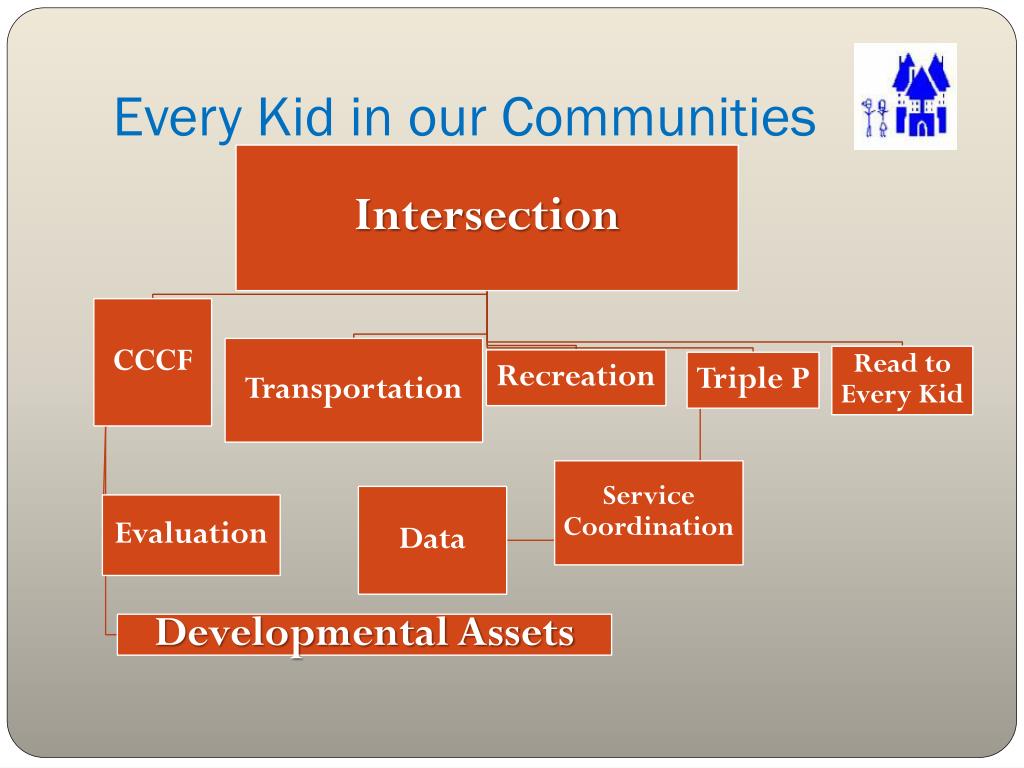 Every Kid in our Communities

Intersection

CCCF

Transportation

Recreation

Triple P

Read to Every Kid

Evaluation

Data

Service Coordination

Developmental Assets